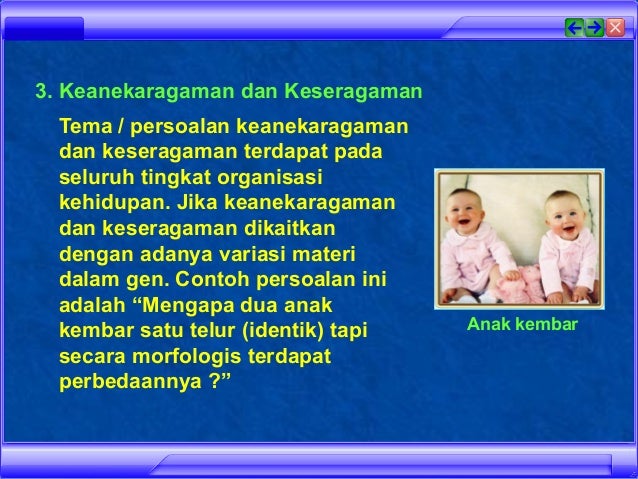 3. Keanekaragaman dan Keseragaman

Tema / persoalan keanekaragaman dan keseragaman terdapat pada seluruh tingkat organisasi kehidupan. Jika keanekaragaman dan keseragaman dikaitkan dengan adanya variasi materi dalam gen. Contoh persoalan ini adalah “Mengapa dua anak kembar satu telur (identik) tapi secara morfologis terdapat perbedaannya ?”

Anak kembar